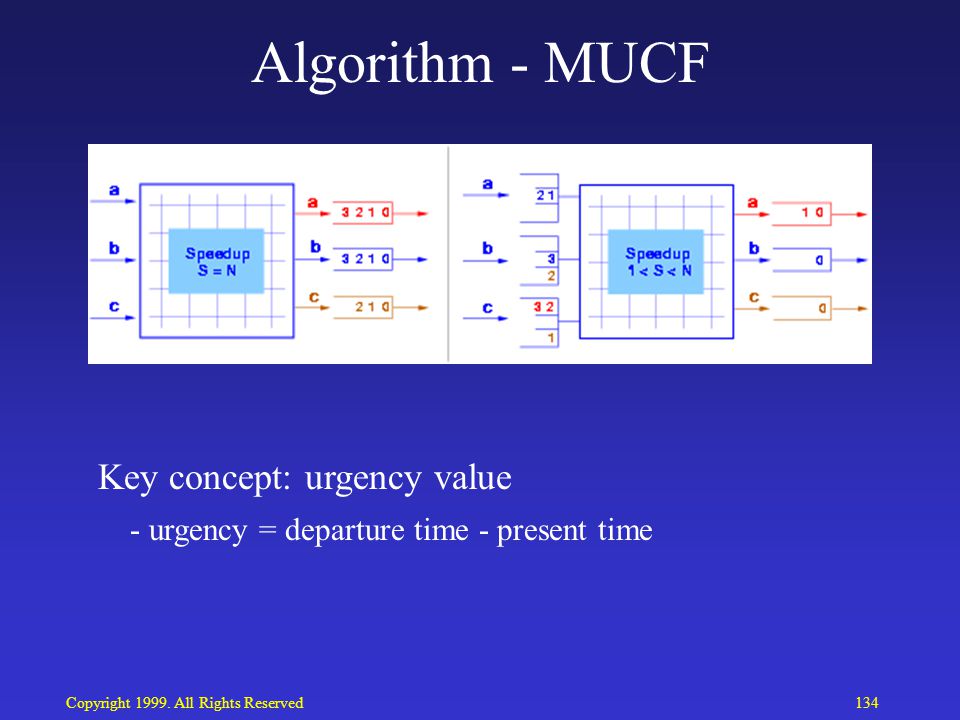 Algorithm - MUCF

a
b
c
Speedup S = N
a 3 2 1 0
b 3 2 1 0
c 2 1 0

a 2 1
b 3 2
c 3 2 1
Speedup 1 < S < N
a 1 0
b 0
c 0

Key concept: urgency value

- urgency = departure time - present time

Copyright 1999. All Rights Reserved

134